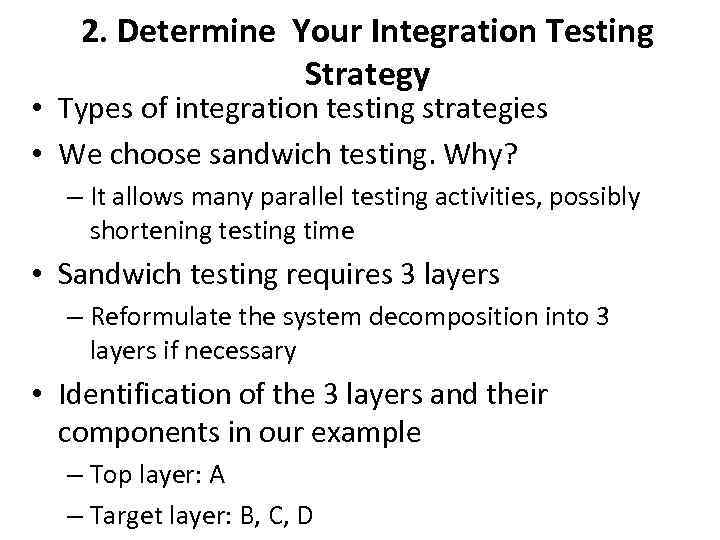 2. Determine Your Integration Testing Strategy

• Types of integration testing strategies
• We choose sandwich testing. Why?
– It allows many parallel testing activities, possibly shortening testing time
• Sandwich testing requires 3 layers
– Reformulate the system decomposition into 3 layers if necessary
• Identification of the 3 layers and their components in our example
– Top layer: A
– Target layer: B, C, D